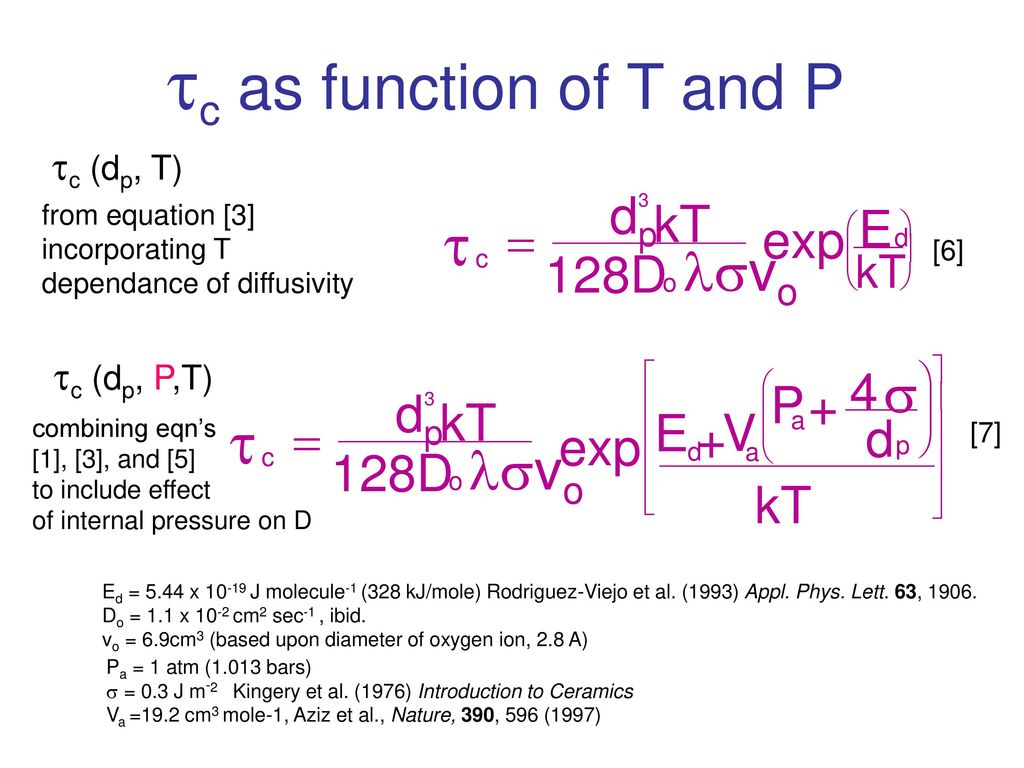 $\tau_c$ as function of T and P

$\tau_c$ ($d_p$, T)

from equation [3] incorporating T dependance of diffusivity

$\tau_c = \frac{d_p^3 kT}{128 D_o \lambda \sigma v_o} \exp\left(\frac{E_d}{kT}\right)$ [6]

$\tau_c$ ($d_p$, P,T)

combining eqn's [1], [3], and [5] to include effect of internal pressure on D

$\tau_c = \frac{d_p^3 kT}{128 D_o \lambda \sigma v_o} \exp\left[\frac{E_d + V_a\left(P_a + \frac{4\sigma}{d_p}\right)}{kT}\right]$ [7]

$E_d$ = 5.44 x $10^{-19}$ J molecule$^{-1}$ (328 kJ/mole) Rodriguez-Viejo et al. (1993) Appl. Phys. Lett. 63, 1906.
$D_o$ = 1.1 x $10^{-2}$ cm$^2$ sec$^{-1}$ , ibid.
$v_o$ = 6.9cm$^3$ (based upon diameter of oxygen ion, 2.8 A)
$P_a$ = 1 atm (1.013 bars)
$\sigma$ = 0.3 J m$^{-2}$ Kingery et al. (1976) Introduction to Ceramics
$V_a$ =19.2 cm$^3$ mole-1, Aziz et al., Nature, 390, 596 (1997)